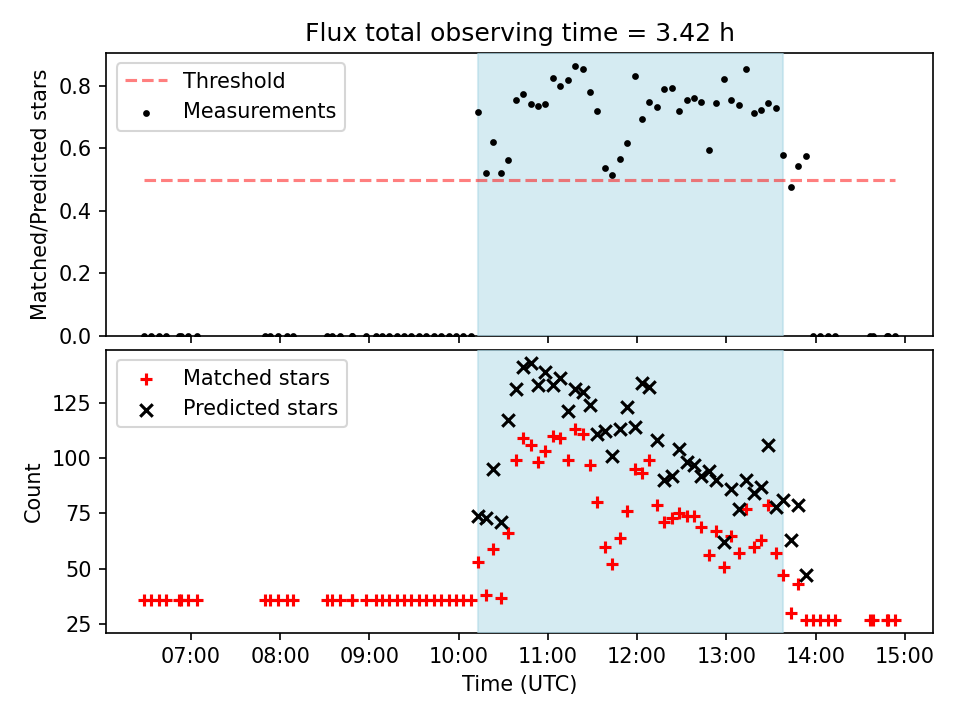 Flux total observing time = 3.42 h

Threshold
Measurements

Matched/Predicted stars

0.8
0.6
0.4
0.2
0.0

Matched stars
Predicted stars

Count

125
100
75
50
25

07:00 08:00 09:00 10:00 11:00 12:00 13:00 14:00 15:00

Time (UTC)